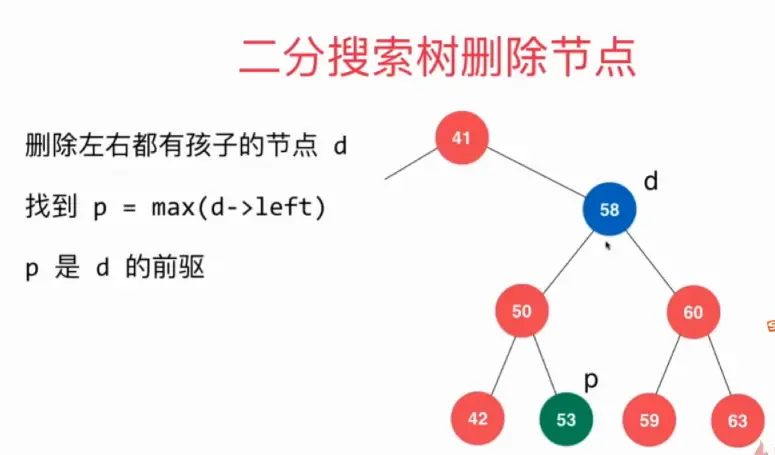 二分搜索树删除节点

删除左右都有孩子的节点 d

找到 p = max(d->left)

p 是 d 的前驱

41

d

58

50

60

p

42

53

59

63